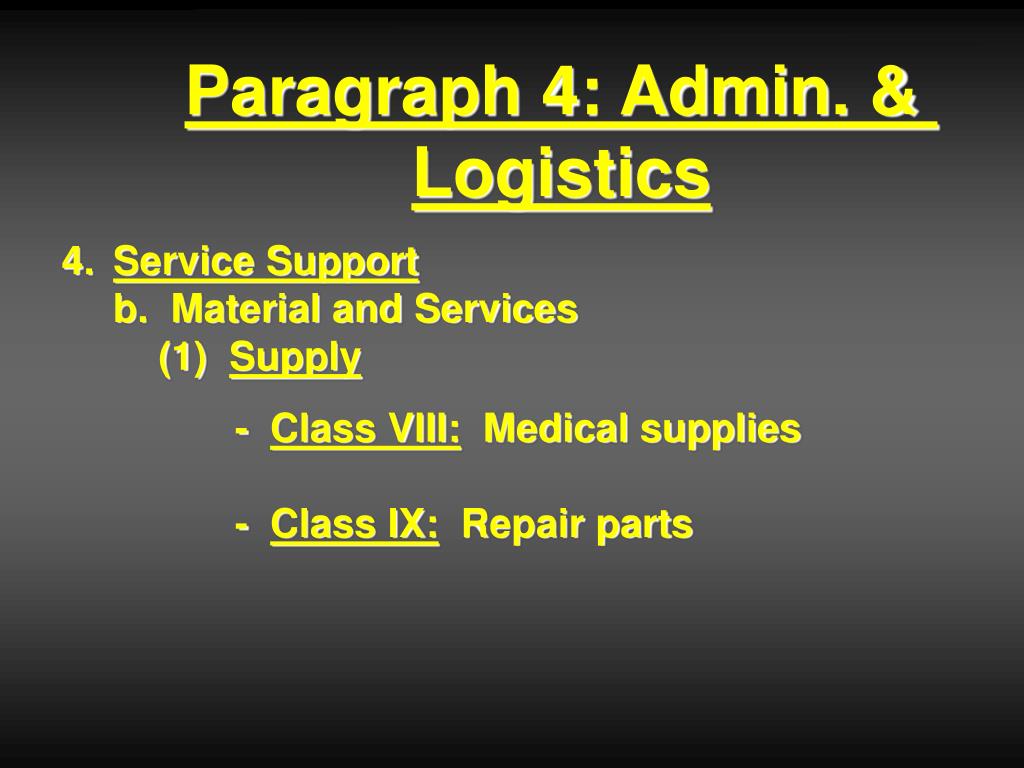 Paragraph 4: Admin. & Logistics

4. Service Support
b. Material and Services
(1) Supply

- Class VIII: Medical supplies

- Class IX: Repair parts